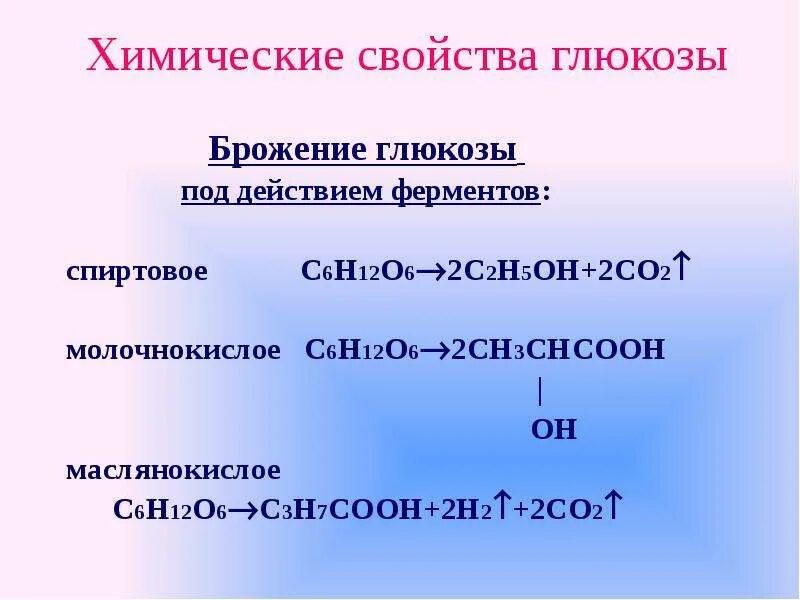 Химические свойства глюкозы

Брожение глюкозы под действием ферментов:

спиртовое $C_6H_{12}O_6 \rightarrow 2C_2H_5OH + 2CO_2\uparrow$

молочнокислое $C_6H_{12}O_6 \rightarrow 2CH_3CHCOOH$
|
OH

маслянокислое
$C_6H_{12}O_6 \rightarrow C_3H_7COOH + 2H_2\uparrow + 2CO_2\uparrow$